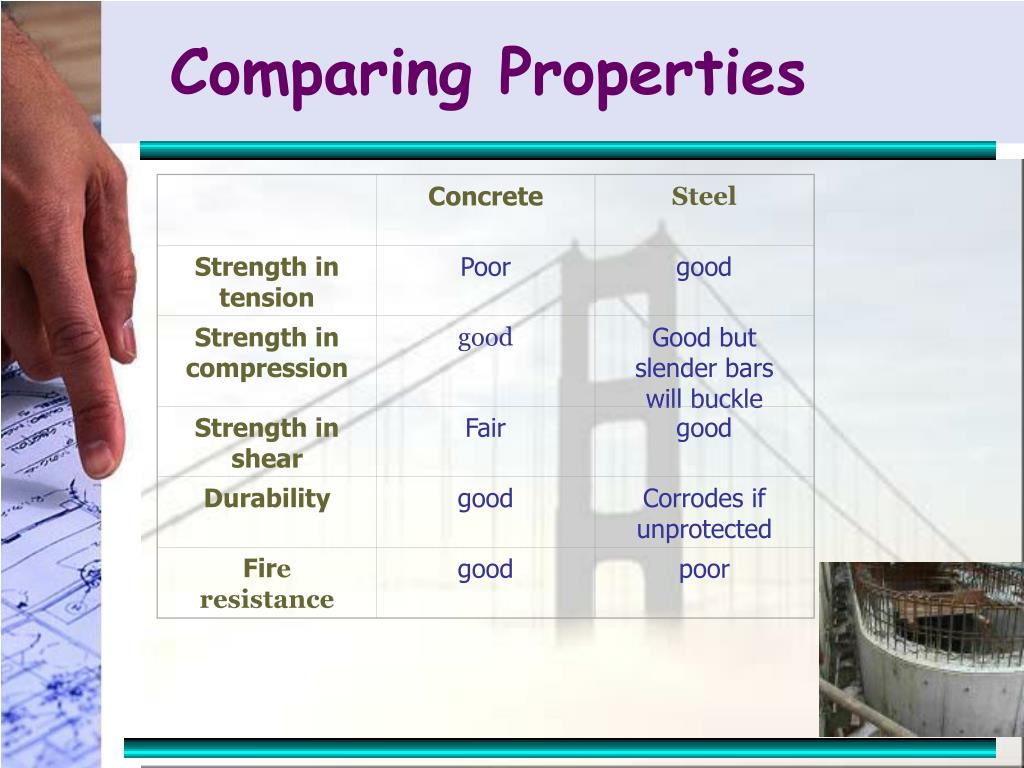 Comparing Properties

| | Concrete | Steel |
|---|---|---|
| Strength in tension | Poor | good |
| Strength in compression | good | Good but slender bars will buckle |
| Strength in shear | Fair | good |
| Durability | good | Corrodes if unprotected |
| Fire resistance | good | poor |